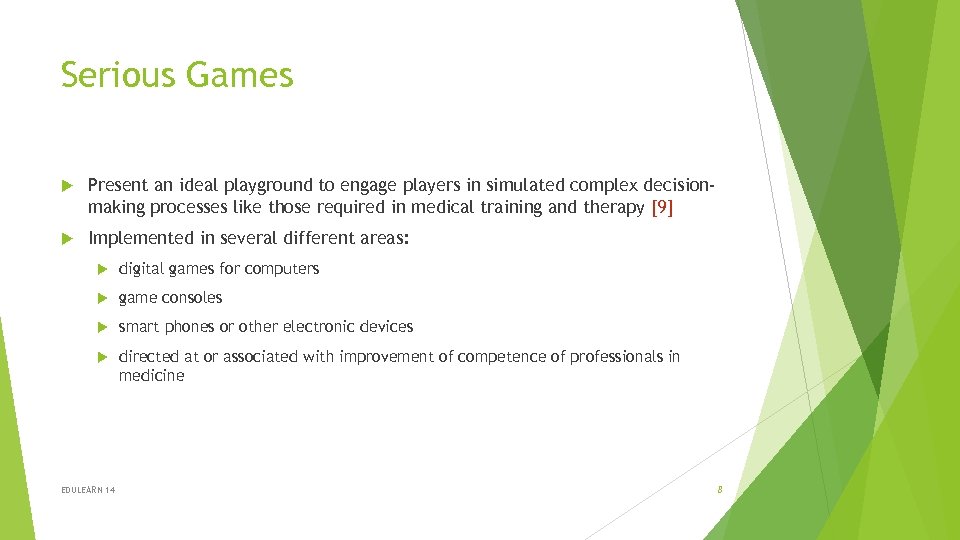 Serious Games

Present an ideal playground to engage players in simulated complex decision-making processes like those required in medical training and therapy [9]

Implemented in several different areas:

digital games for computers

game consoles

smart phones or other electronic devices

directed at or associated with improvement of competence of professionals in medicine

EDULEARN 14

8